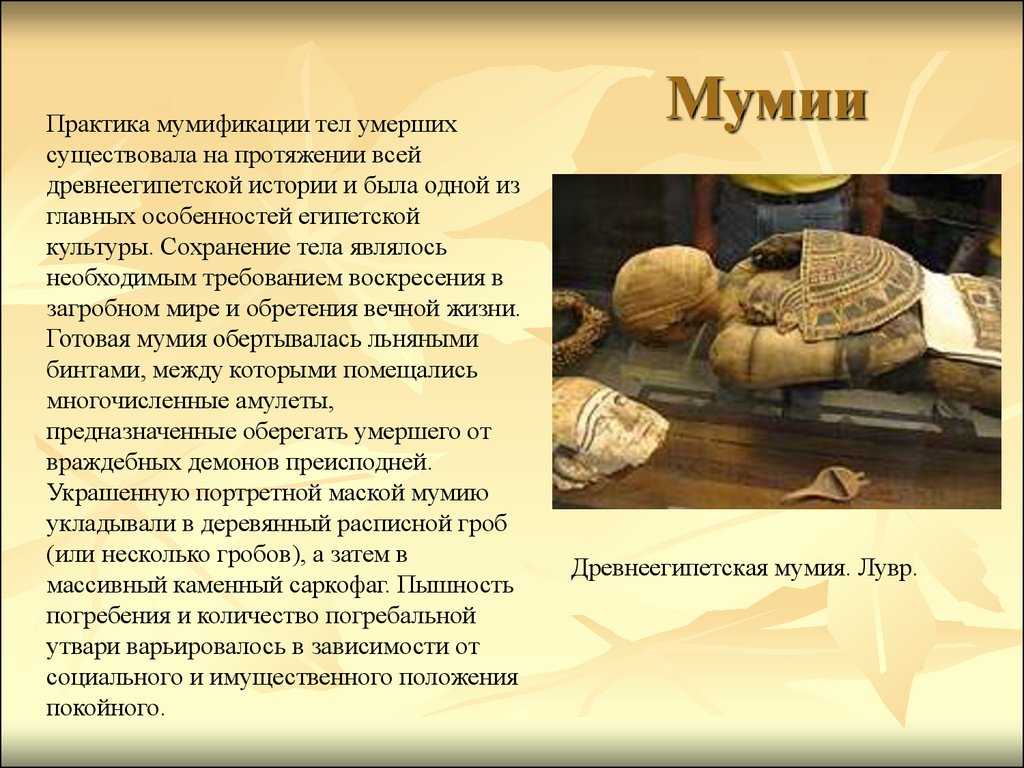 Мумии

Практика мумификации тел умерших существовала на протяжении всей древнеегипетской истории и была одной из главных особенностей египетской культуры. Сохранение тела являлось необходимым требованием воскресения в загробном мире и обретения вечной жизни. Готовая мумия обертывалась льняными бинтами, между которыми помещались многочисленные амулеты, предназначенные оберегать умершего от враждебных демонов преисподней. Украшенную портретной маской мумию укладывали в деревянный расписной гроб (или несколько гробов), а затем в массивный каменный саркофаг. Пышность погребения и количество погребальной утвари варьировалось в зависимости от социального и имущественного положения покойного.

Древнеегипетская мумия. Лувр.